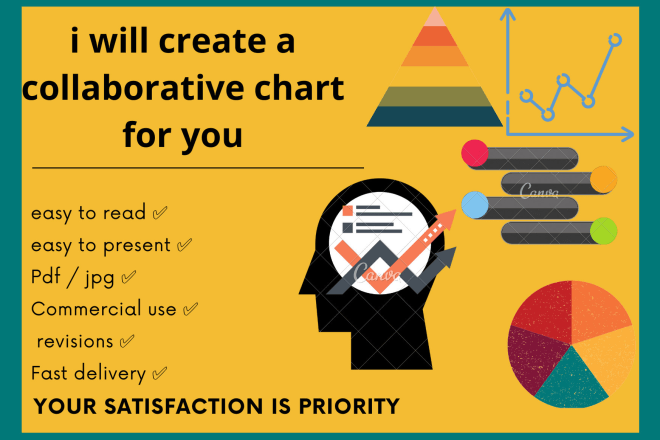 i will create a collaborative chart for you

easy to read ✓
easy to present ✓
Pdf / jpg ✓
Commercial use ✓
revisions ✓
Fast delivery ✓
YOUR SATISFACTION IS PRIORITY

Canva
Canva